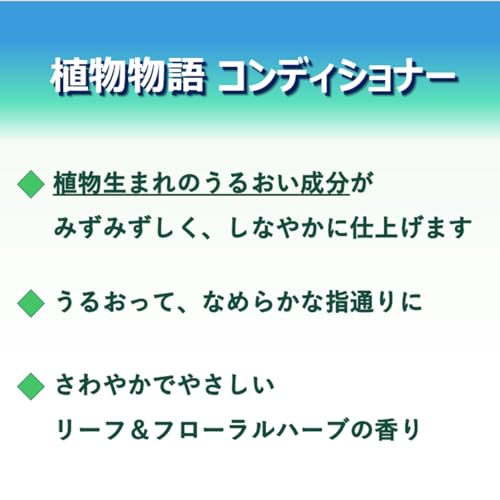 植物物語 コンディショナー

◆ 植物生まれのうるおい成分が みずみずしく、しなやかに仕上げます

◆ うるおって、なめらかな指通りに

◆ さわやかでやさしい リーフ＆フローラルハーブの香り